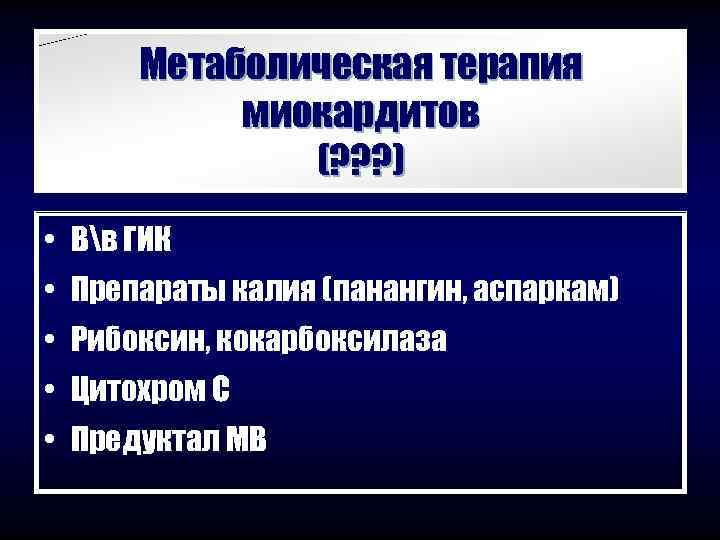 Метаболическая терапия миокардитов
(???)

• В\в ГИК
• Препараты калия (панангин, аспаркам)
• Рибоксин, кокарбоксилаза
• Цитохром С
• Предуктал МВ